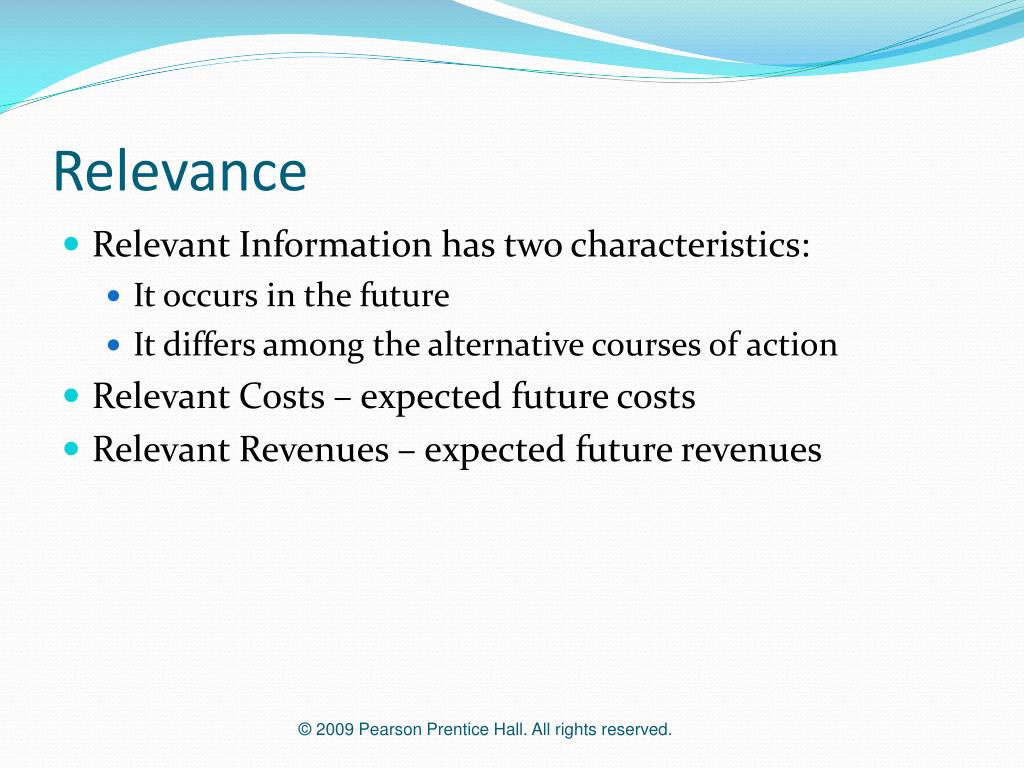 Relevance

Relevant Information has two characteristics:

It occurs in the future

It differs among the alternative courses of action

Relevant Costs – expected future costs

Relevant Revenues – expected future revenues

© 2009 Pearson Prentice Hall. All rights reserved.